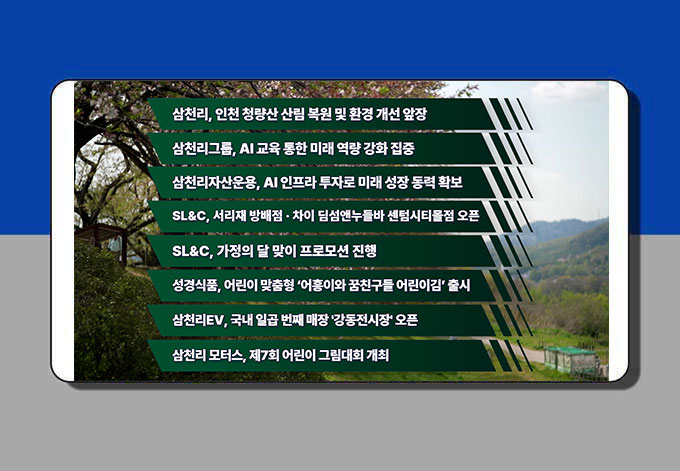 삼천리, 인천 청량산 산림 복원 및 환경 개선 앞장

삼천리그룹, AI 교육 통한 미래 역량 강화 집중

삼천리자산운용, AI 인프라 투자로 미래 성장 동력 확보

SL&C, 서리재 방배점 · 차이 딤섬앤누들바 센텀시티몰점 오픈

SL&C, 가정의 달 맞이 프로모션 진행

성경식품, 어린이 맞춤형 '어흥이와 꿈친구들 어린이김' 출시

삼천리EV, 국내 일곱 번째 매장 '강동전시장' 오픈

삼천리 모터스, 제7회 어린이 그림대회 개최